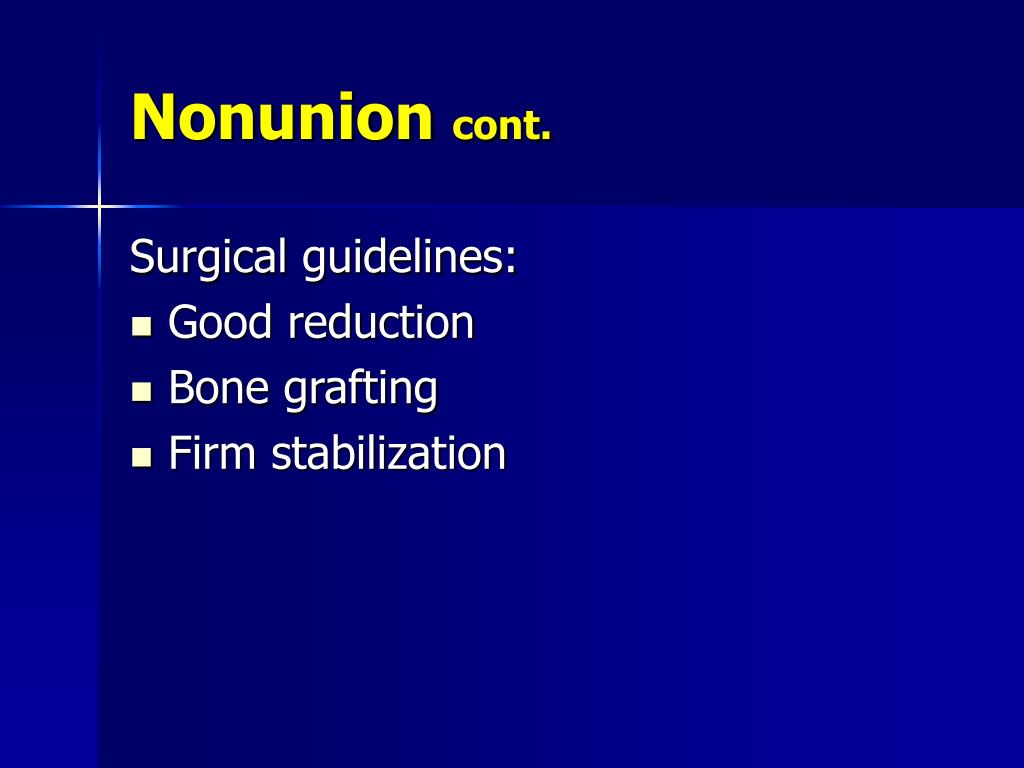 Nonunion cont.

Surgical guidelines:
- Good reduction
- Bone grafting
- Firm stabilization